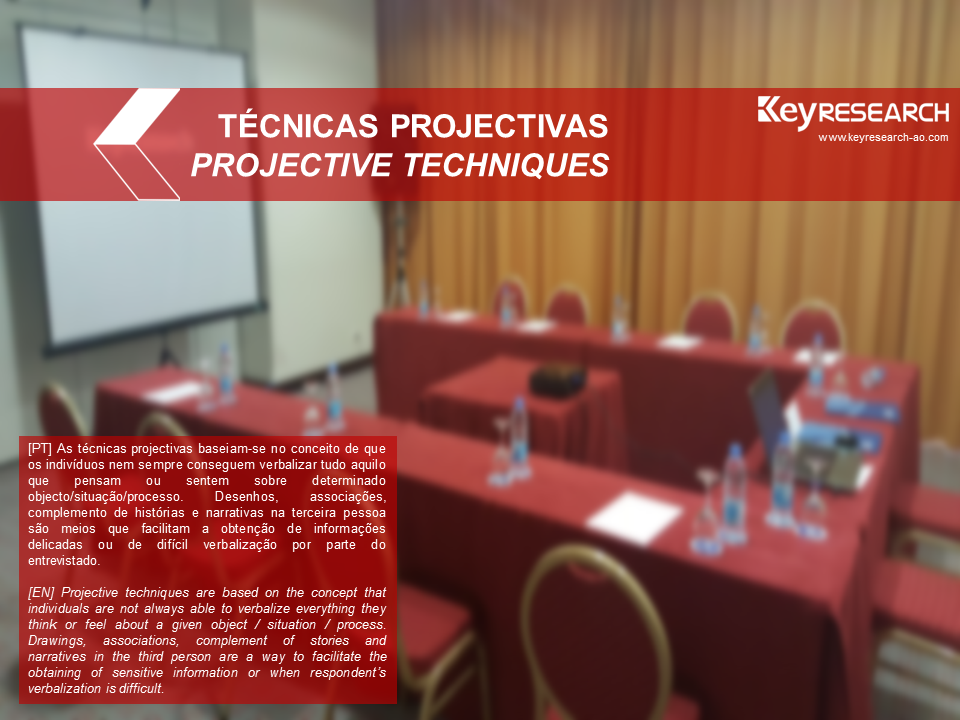 TÉCNICAS PROJECTIVAS
PROJECTIVE TECHNIQUES

KeyRESEARCH
www.keyresearch-ao.com

[PT] As técnicas projectivas baseiam-se no conceito de que os indivíduos nem sempre conseguem verbalizar tudo aquilo que pensam ou sentem sobre determinado objecto/situação/processo. Desenhos, associações, complemento de histórias e narrativas na terceira pessoa são meios que facilitam a obtenção de informações delicadas ou de difícil verbalização por parte do entrevistado.

[EN] Projective techniques are based on the concept that individuals are not always able to verbalize everything they think or feel about a given object / situation / process. Drawings, associations, complement of stories and narratives in the third person are a way to facilitate the obtaining of sensitive information or when respondent's verbalization is difficult.